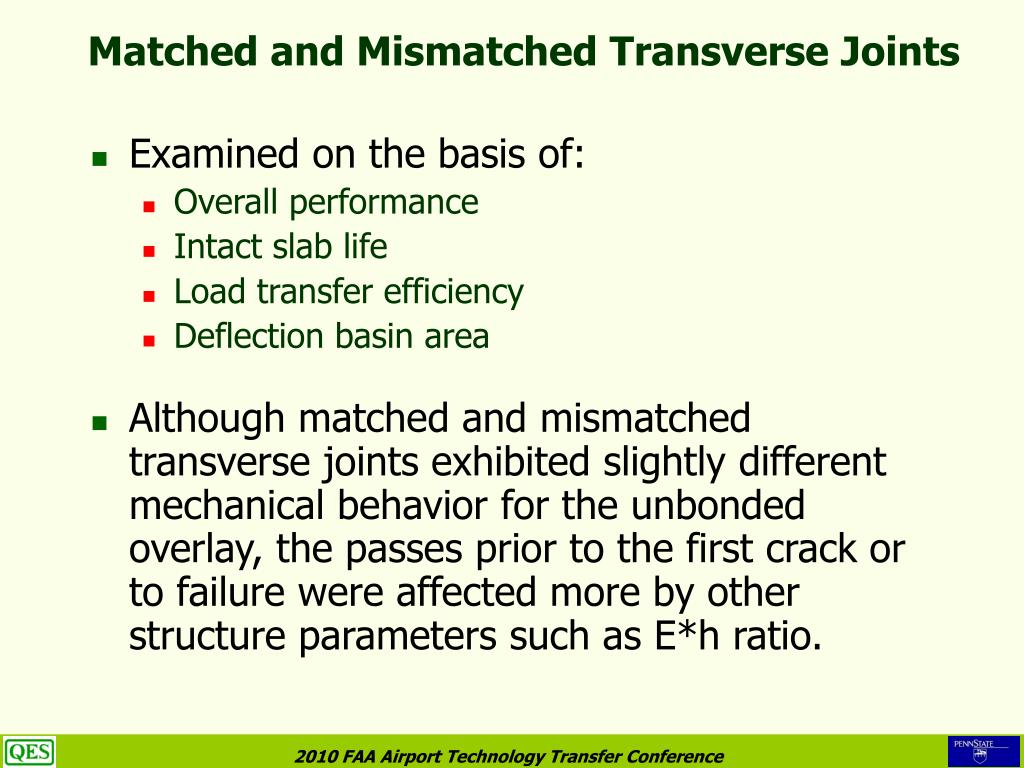 Matched and Mismatched Transverse Joints

Examined on the basis of:
Overall performance
Intact slab life
Load transfer efficiency
Deflection basin area

Although matched and mismatched transverse joints exhibited slightly different mechanical behavior for the unbonded overlay, the passes prior to the first crack or to failure were affected more by other structure parameters such as E*h ratio.

QES

2010 FAA Airport Technology Transfer Conference

PENNSTATE